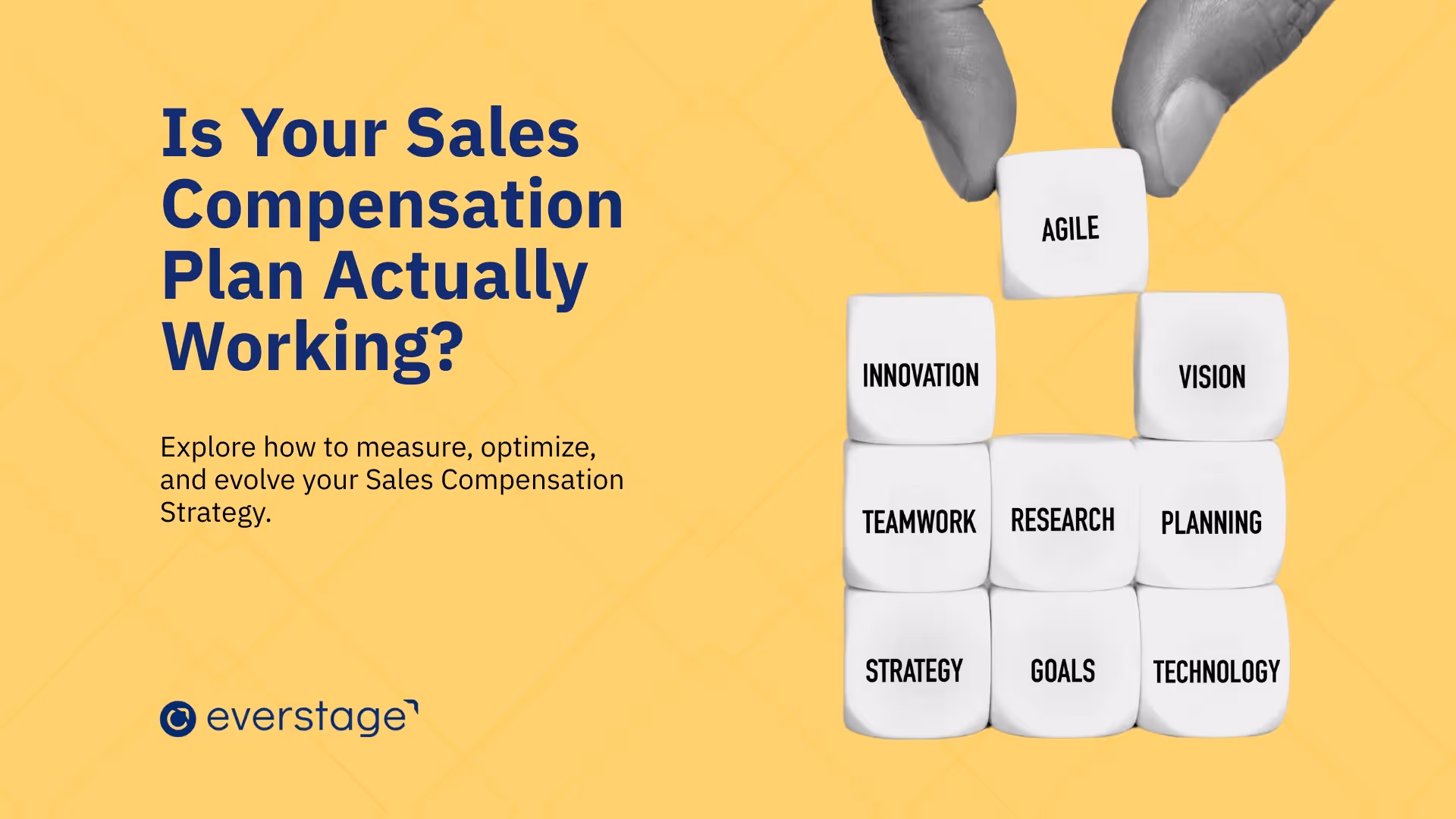 Is Your Sales Compensation Plan Actually Working?

Explore how to measure, optimize, and evolve your Sales Compensation Strategy.

everstage

AGILE

INNOVATION

VISION

TEAMWORK

RESEARCH

PLANNING

STRATEGY

GOALS

TECHNOLOGY